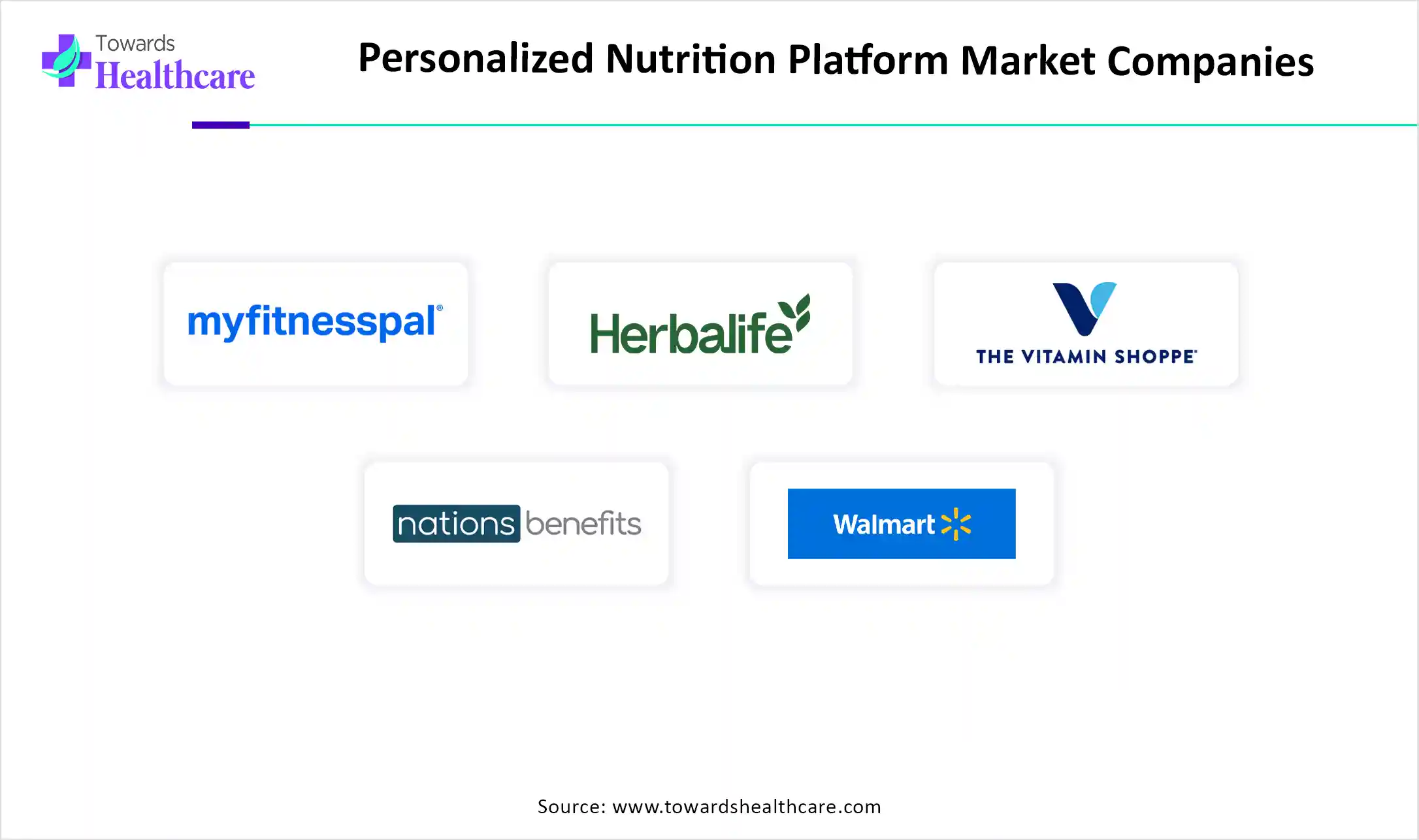 Towards
Healthcare

Personalized Nutrition Platform Market Companies

myfitnesspal®

Herbalife

THE VITAMIN SHOPPE®

nations benefits

Walmart

Source: www.towardshealthcare.com